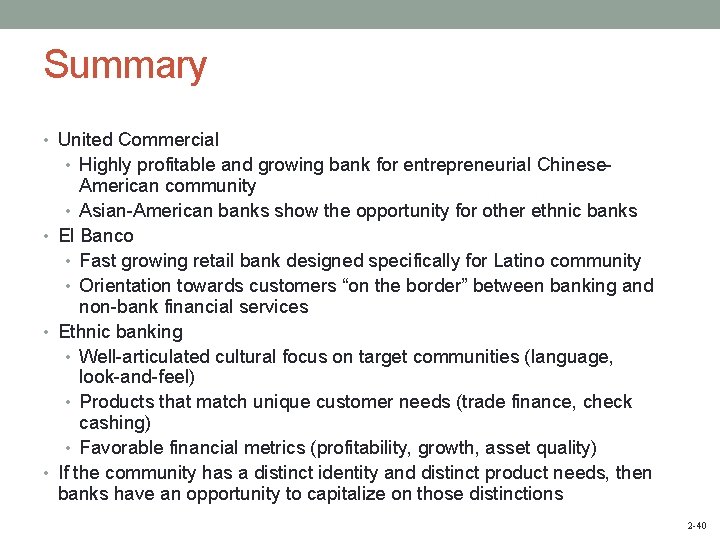 Summary

• United Commercial
  • Highly profitable and growing bank for entrepreneurial Chinese-American community
  • Asian-American banks show the opportunity for other ethnic banks
• El Banco
  • Fast growing retail bank designed specifically for Latino community
  • Orientation towards customers “on the border” between banking and non-bank financial services
• Ethnic banking
  • Well-articulated cultural focus on target communities (language, look-and-feel)
  • Products that match unique customer needs (trade finance, check cashing)
  • Favorable financial metrics (profitability, growth, asset quality)
• If the community has a distinct identity and distinct product needs, then banks have an opportunity to capitalize on those distinctions

2-40